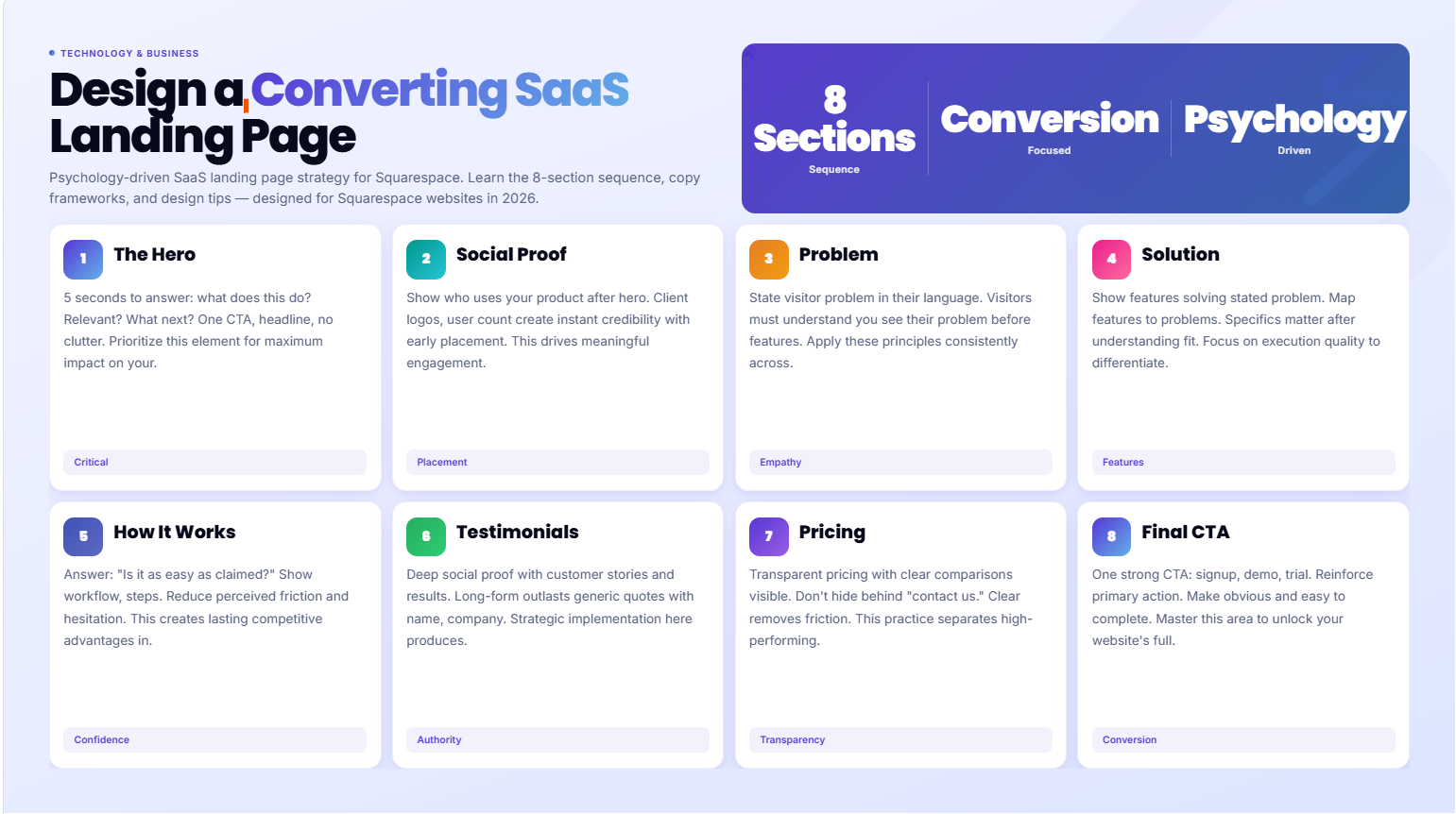 TECHNOLOGY & BUSINESS

Design a Converting SaaS Landing Page

Psychology-driven SaaS landing page strategy for Squarespace. Learn the 8-section sequence, copy frameworks, and design tips — designed for Squarespace websites in 2026.

8 Sections
Sequence

Conversion
Focused

Psychology
Driven

1 The Hero

5 seconds to answer: what does this do? Relevant? What next? One CTA, headline, no clutter. Prioritize this element for maximum impact on your.

Critical

2 Social Proof

Show who uses your product after hero. Client logos, user count create instant credibility with early placement. This drives meaningful engagement.

Placement

3 Problem

State visitor problem in their language. Visitors must understand you see their problem before features. Apply these principles consistently across.

Empathy

4 Solution

Show features solving stated problem. Map features to problems. Specifics matter after understanding fit. Focus on execution quality to differentiate.

Features

5 How It Works

Answer: "Is it as easy as claimed?" Show workflow, steps. Reduce perceived friction and hesitation. This creates lasting competitive advantages in.

Confidence

6 Testimonials

Deep social proof with customer stories and results. Long-form outlasts generic quotes with name, company. Strategic implementation here produces.

Authority

7 Pricing

Transparent pricing with clear comparisons visible. Don't hide behind "contact us." Clear removes friction. This practice separates high-performing.

Transparency

8 Final CTA

One strong CTA: signup, demo, trial. Reinforce primary action. Make obvious and easy to complete. Master this area to unlock your website's full.

Conversion